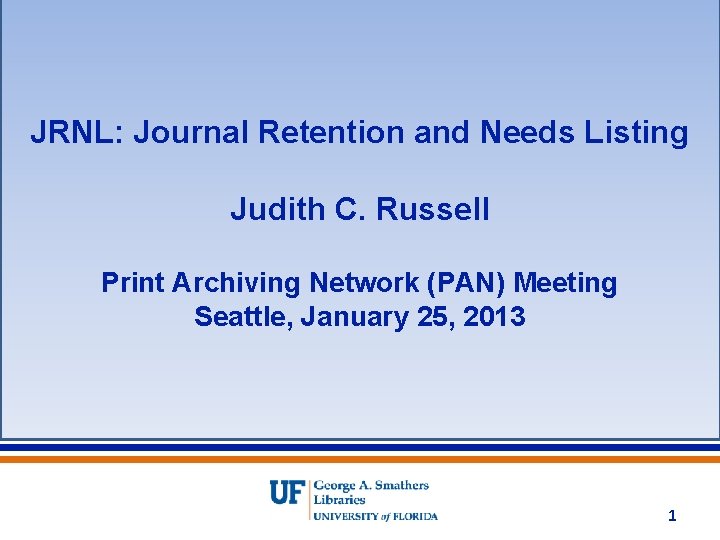 JRNL: Journal Retention and Needs Listing

Judith C. Russell

Print Archiving Network (PAN) Meeting
Seattle, January 25, 2013

UF George A. Smathers Libraries
UNIVERSITY of FLORIDA

1